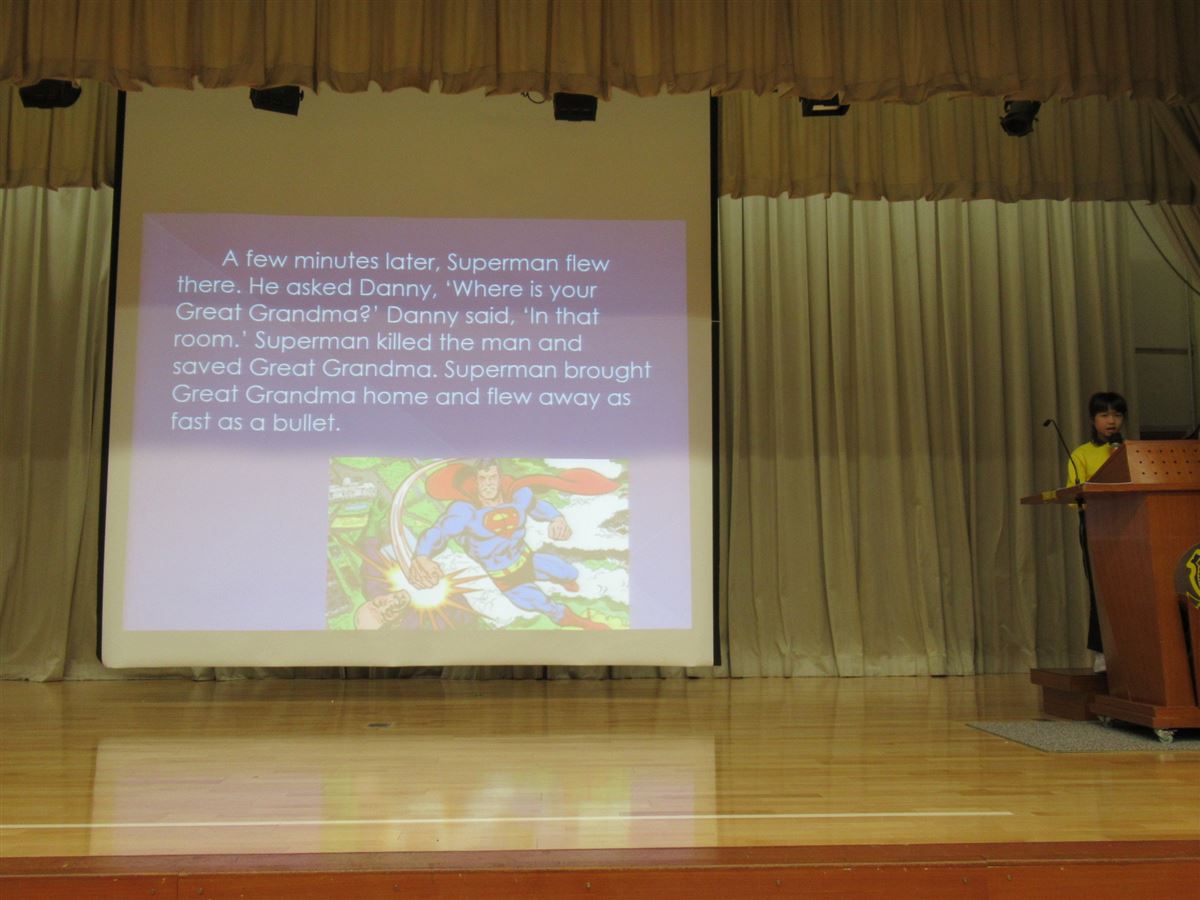 A few minutes later, Superman flew there. He asked Danny, 'Where is your Great Grandma?' Danny said, 'In that room.' Superman killed the man and saved Great Grandma. Superman brought Great Grandma home and flew away as fast as a bullet.